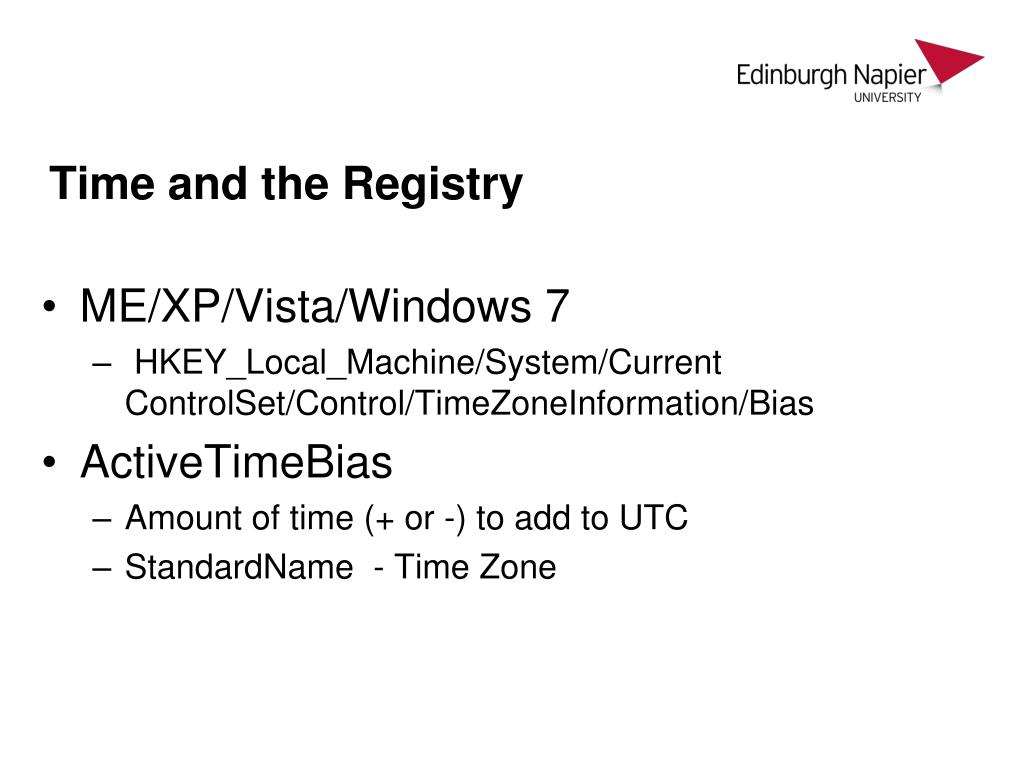 Edinburgh Napier
UNIVERSITY

Time and the Registry

• ME/XP/Vista/Windows 7
– HKEY_Local_Machine/System/Current ControlSet/Control/TimeZoneInformation/Bias
• ActiveTimeBias
– Amount of time (+ or -) to add to UTC
– StandardName - Time Zone